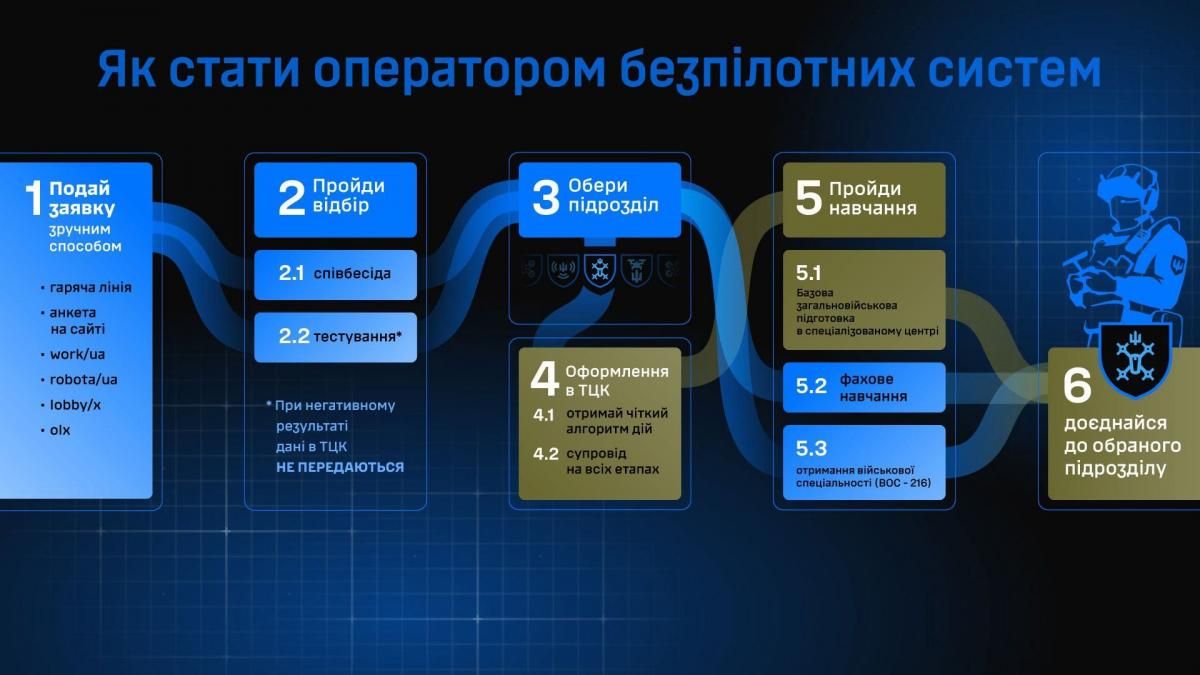 Як стати оператором безпілотних систем

1 Подай заявку зручним способом

• гаряча лінія
• анкета на сайті
• work/ua
• robota/ua
• lobby/x
• olx

2 Пройди відбір

2.1 співбесіда

2.2 тестування*

* При негативному результаті дані в ТЦК НЕ ПЕРЕДАЮТЬСЯ

3 Обери підрозділ

4 Оформлення в ТЦК

4.1 отримай чіткий алгоритм дій

4.2 супровід на всіх етапах

5 Пройди навчання

5.1 Базова загальновійськова підготовка в спеціалізованому центрі

5.2 фахове навчання

5.3 отримання військової спеціальності (ВОС - 216)

6 доєднайся до обраного підрозділу